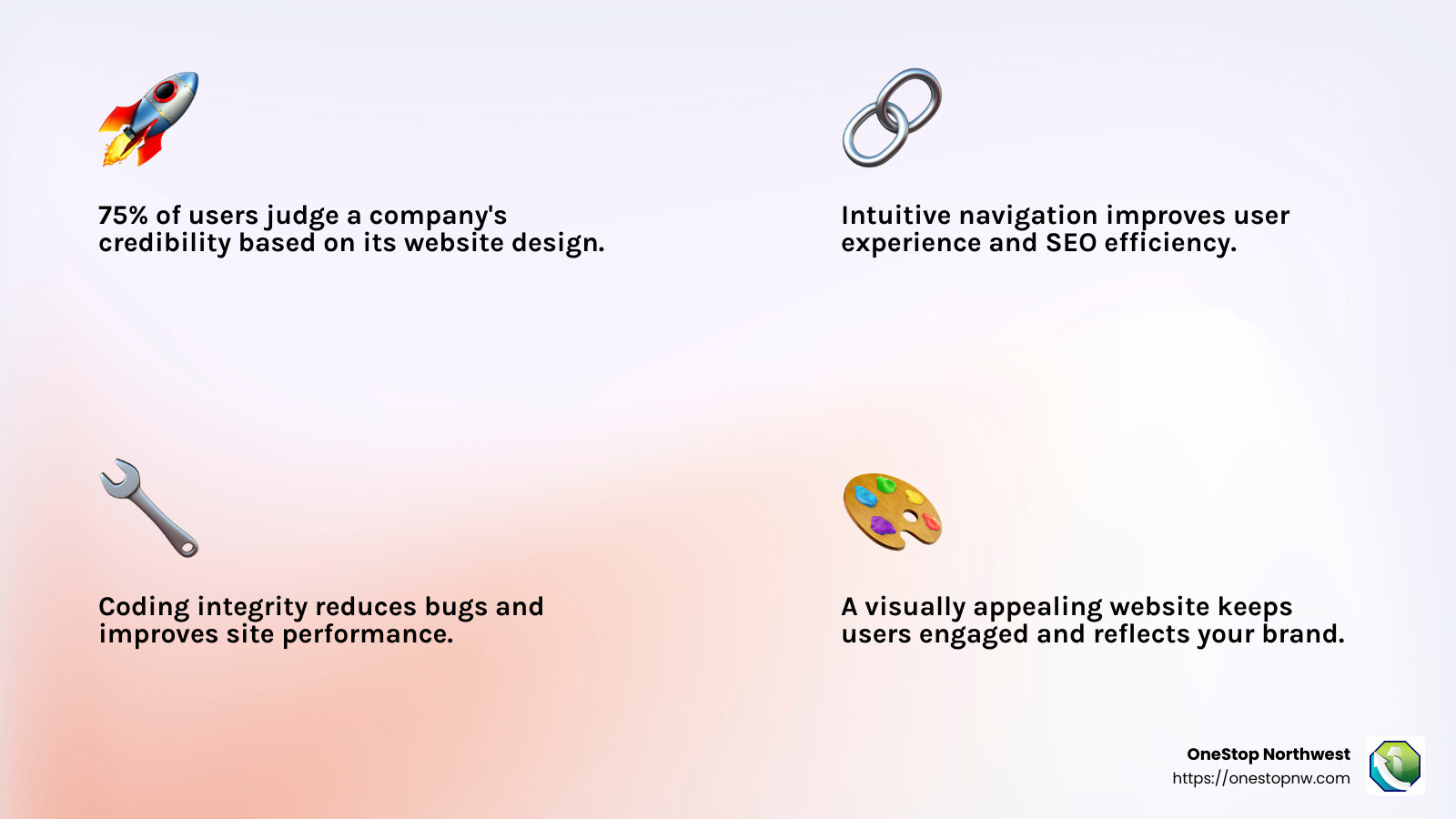 75% of users judge a company's credibility based on its website design.

Intuitive navigation improves user experience and SEO efficiency.

Coding integrity reduces bugs and improves site performance.

A visually appealing website keeps users engaged and reflects your brand.

OneStop Northwest
https://onestopnw.com